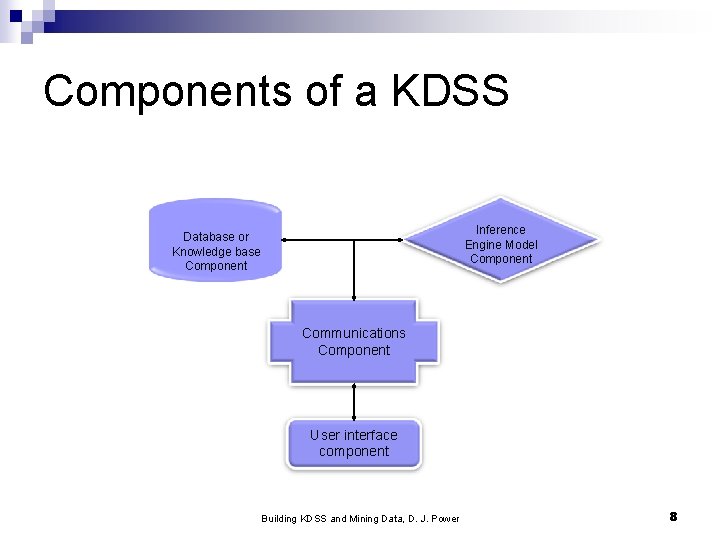 Components of a KDSS

Database or Knowledge base Component

Inference Engine Model Component

Communications Component

User interface component

Building KDSS and Mining Data, D. J. Power

8